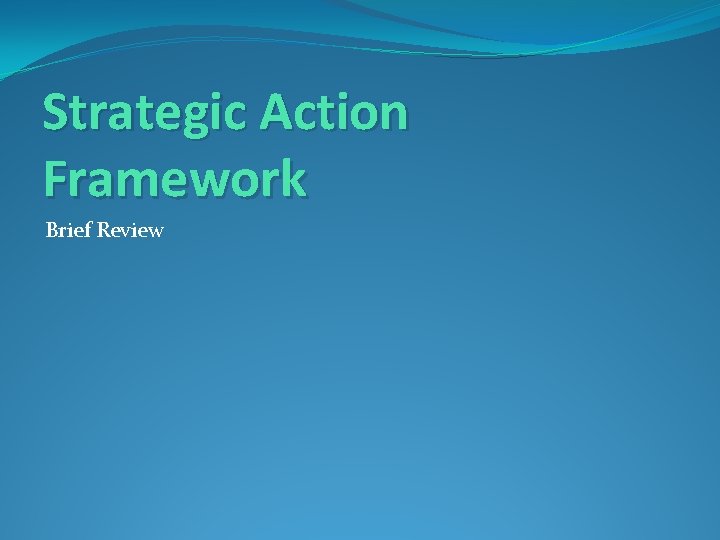 Strategic Action Framework

Brief Review